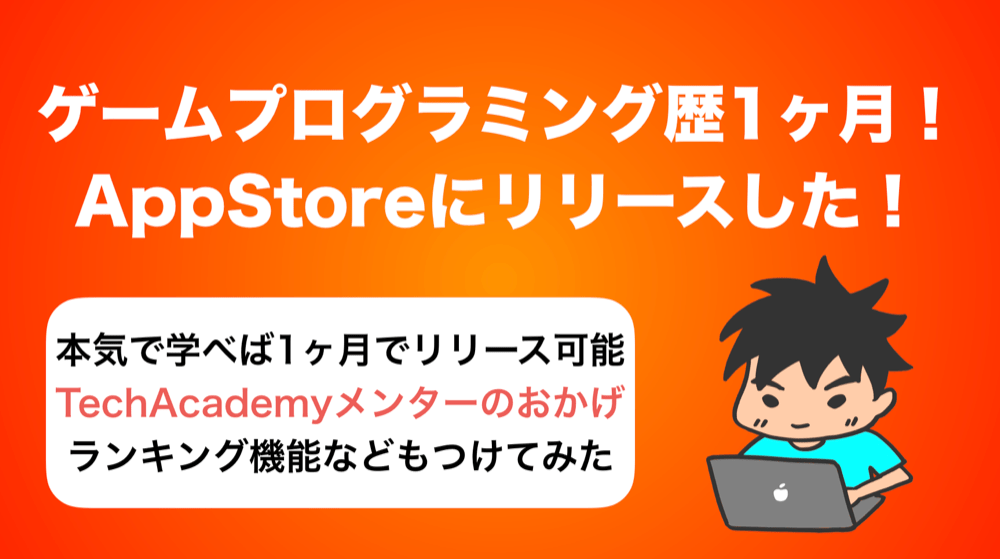 ゲームプログラミング歴1ヶ月！
AppStoreにリリースした！

本気で学べば1ヶ月でリリース可能
TechAcademyメンターのおかげ
ランキング機能などもつけてみた